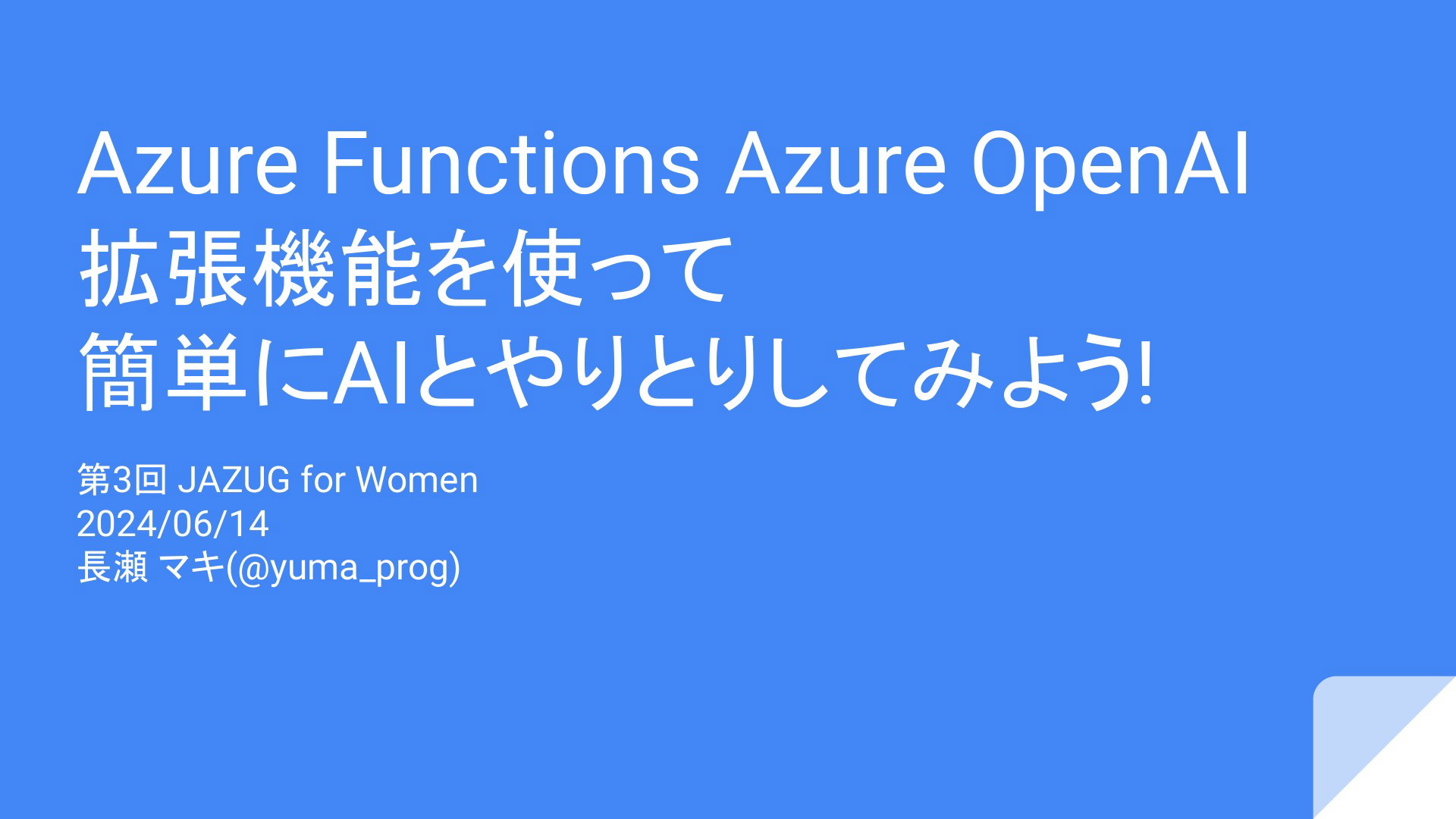 Azure Functions Azure OpenAI 拡張機能を使って
簡単にAIとやりとりしてみよう!

第3回 JAZUG for Women
2024/06/14
長瀬 マキ(@yuma_prog)